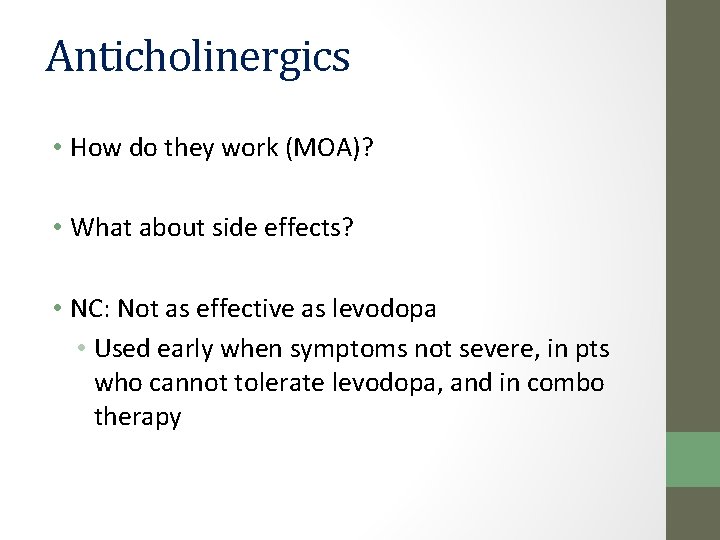 Anticholinergics

• How do they work (MOA)?

• What about side effects?

• NC: Not as effective as levodopa
  • Used early when symptoms not severe, in pts who cannot tolerate levodopa, and in combo therapy